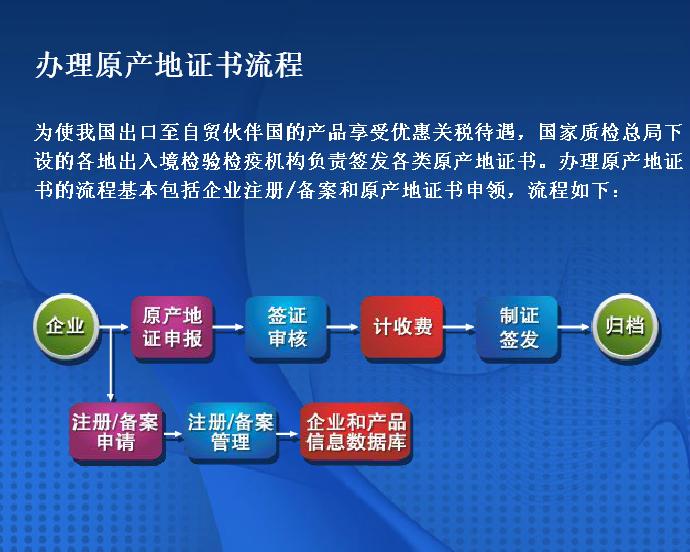 办理原产地证书流程

为使我国出口至自贸伙伴国的产品享受优惠关税待遇，国家质检总局下设的各地出入境检验检疫机构负责签发各类原产地证书。办理原产地证书的流程基本包括企业注册/备案和原产地证书申领，流程如下：

企业

原产地证申报

签证审核

计收费

制证签发

归档

注册/备案申请

注册/备案管理

企业和产品信息数据库